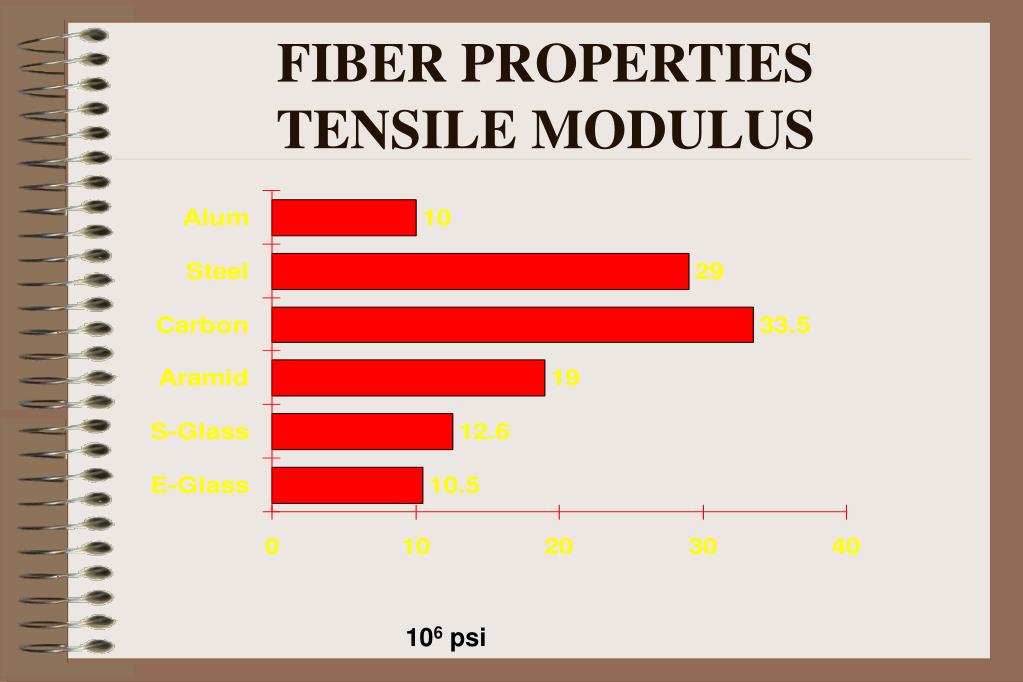 FIBER PROPERTIES
TENSILE MODULUS

Alum 10
Steel 29
Carbon 33.5
Aramid 19
S-Glass 12.6
E-Glass 10.5

0 10 20 30 40

$10^6$ psi